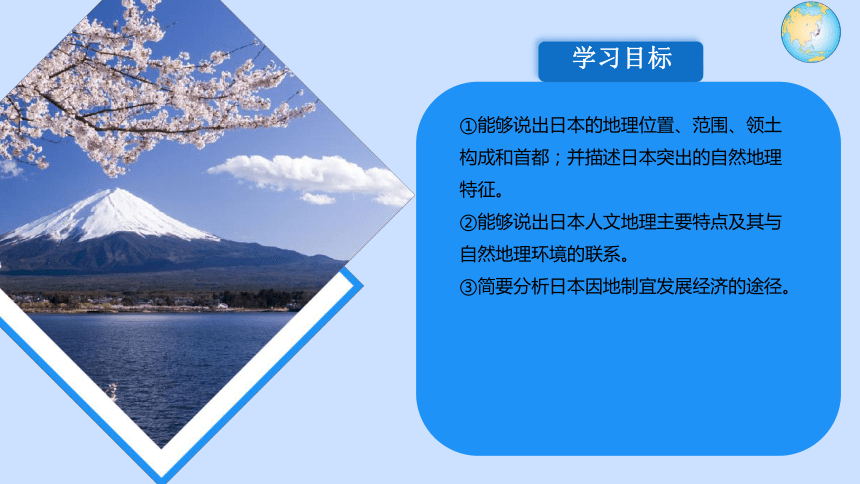 学习目标

①能够说出日本的地理位置、范围、领土构成和首都；并描述日本突出的自然地理特征。

②能够说出日本人文地理主要特点及其与自然地理环境的联系。

③简要分析日本因地制宜发展经济的途径。